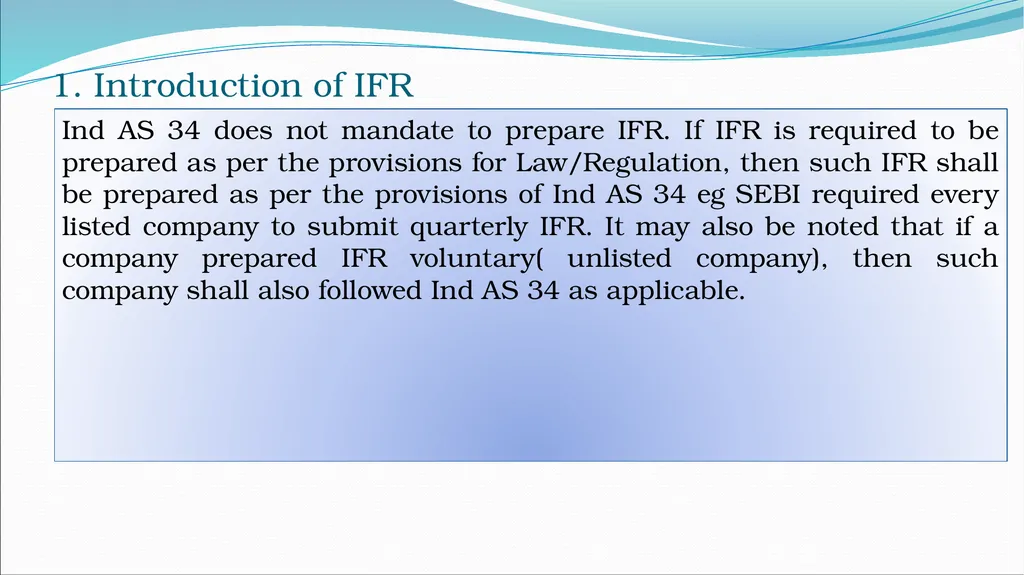 1. Introduction of IFR

Ind AS 34 does not mandate to prepare IFR. If IFR is required to be prepared as per the provisions for Law/Regulation, then such IFR shall be prepared as per the provisions of Ind AS 34 eg SEBI required every listed company to submit quarterly IFR. It may also be noted that if a company prepared IFR voluntary( unlisted company), then such company shall also followed Ind AS 34 as applicable.